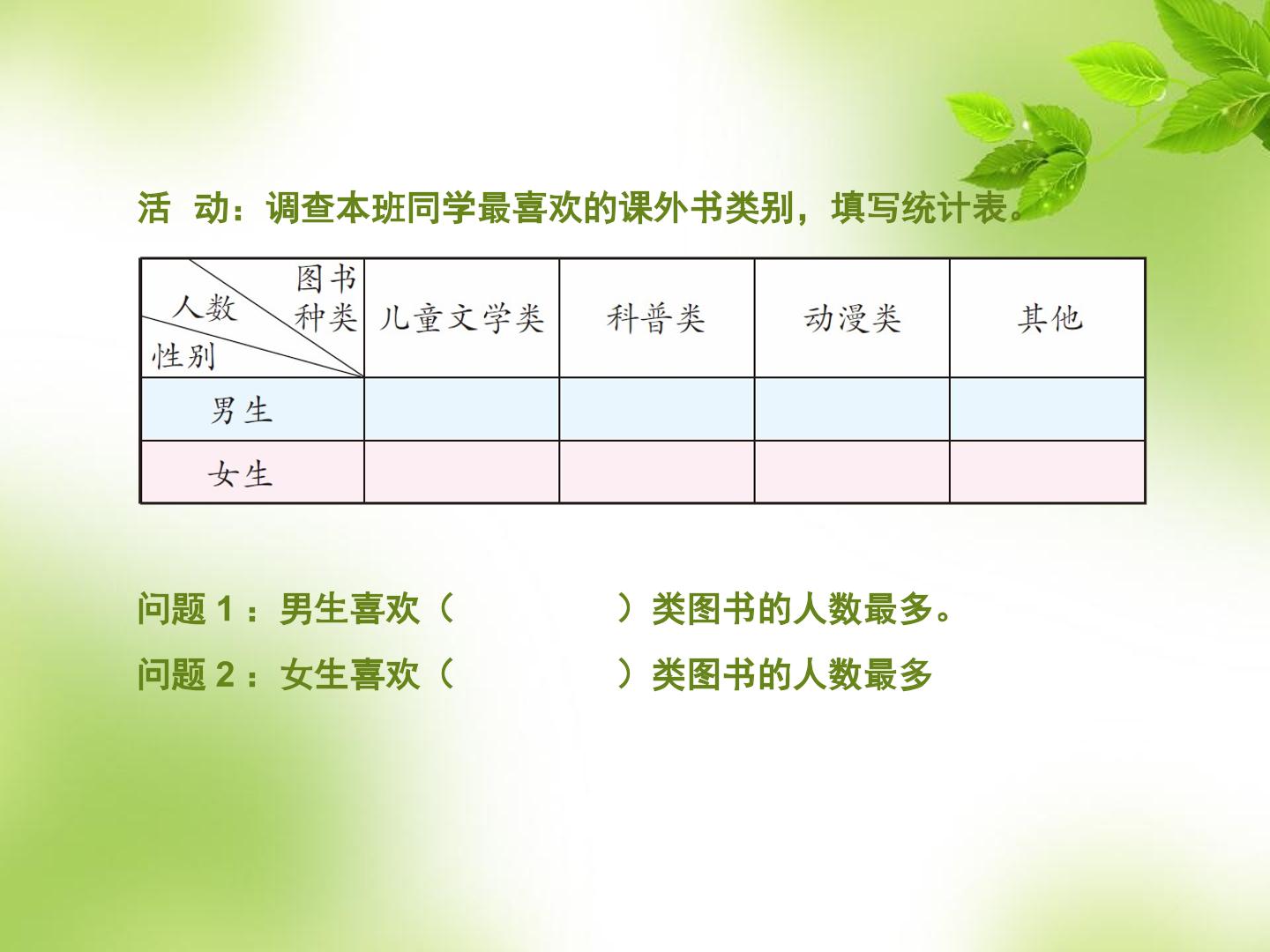 活 动：调查本班同学最喜欢的课外书类别，填写统计表。

| 图书种类 人数 性别 | 儿童文学类 | 科普类 | 动漫类 | 其他 |
|---|---|---|---|---|
| 男生 | | | | |
| 女生 | | | | |

问题1：男生喜欢（ ）类图书的人数最多。

问题2：女生喜欢（ ）类图书的人数最多